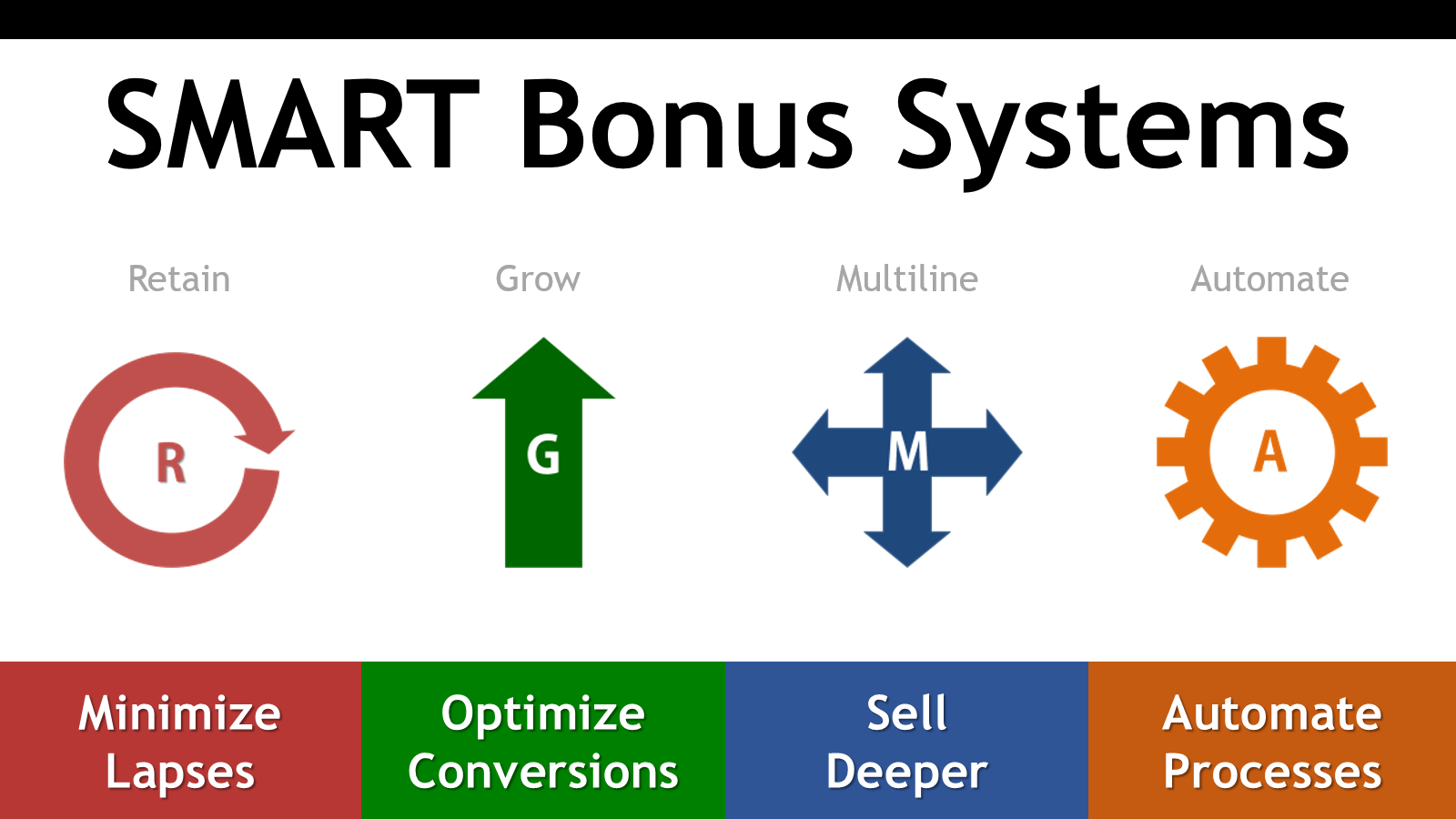 SMART Bonus Systems

Retain

R

Minimize Lapses

Grow

G

Optimize Conversions

Multiline

M

Sell Deeper

Automate

A

Automate Processes